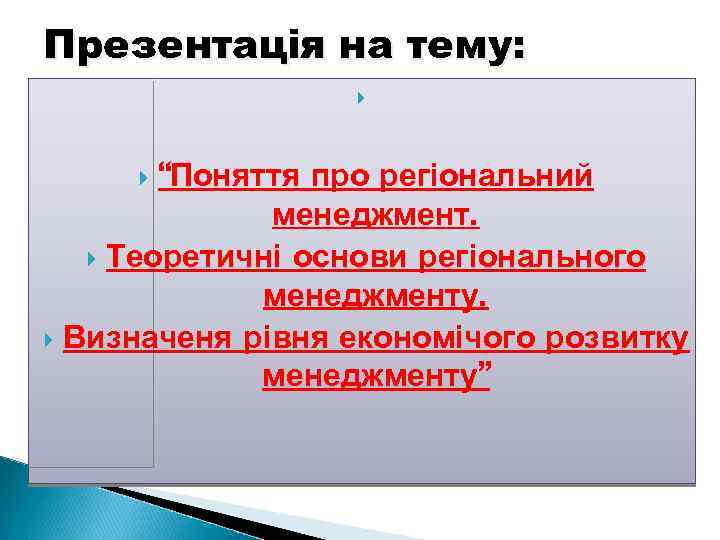 Презентація на тему:

“Поняття про регіональний менеджмент.

Теоретичні основи регіонального менеджменту.

Визначеня рівня економічого розвитку менеджменту”